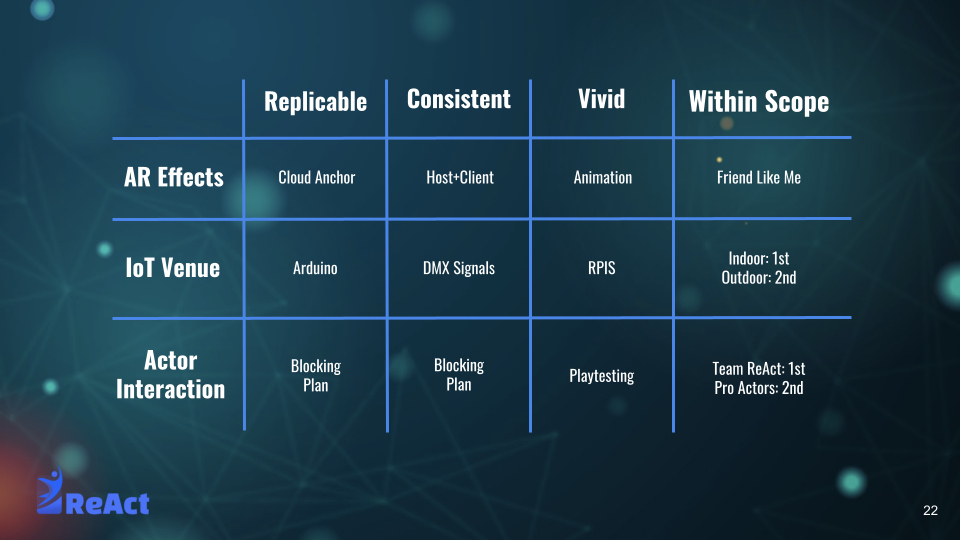 |  | Replicable | Consistent | Vivid | Within Scope |
|---|---|---|---|---|
| AR Effects | Cloud Anchor | Host+Client | Animation | Friend Like Me |
| IoT Venue | Arduino | DMX Signals | RPIS | Indoor: 1st Outdoor: 2nd |
| Actor Interaction | Blocking Plan | Blocking Plan | Playtesting | Team ReAct: 1st Pro Actors: 2nd |

ReAct

22